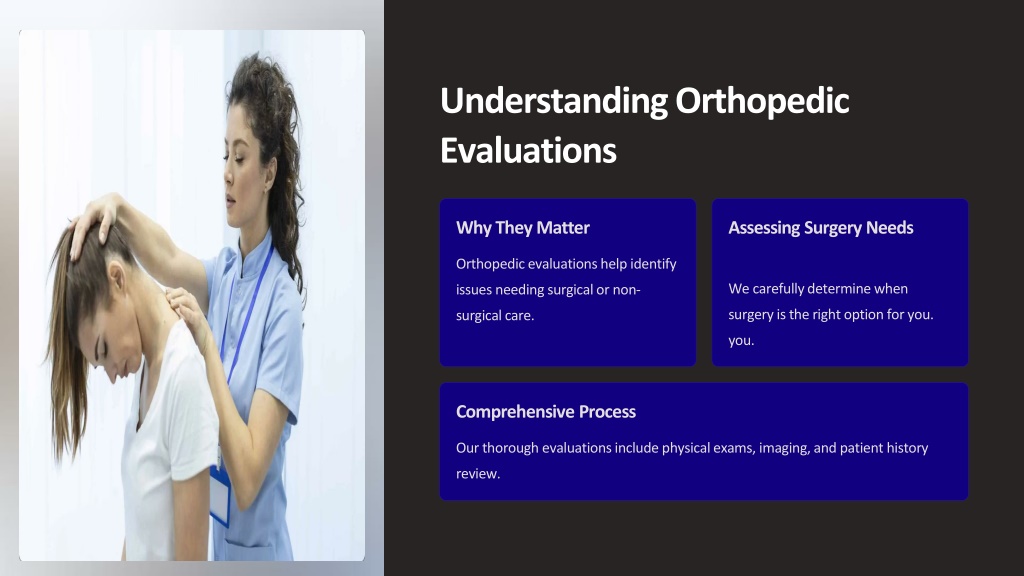 Understanding Orthopedic Evaluations

Why They Matter

Orthopedic evaluations help identify issues needing surgical or non-surgical care.

Assessing Surgery Needs

We carefully determine when surgery is the right option for you. you.

Comprehensive Process

Our thorough evaluations include physical exams, imaging, and patient history review.